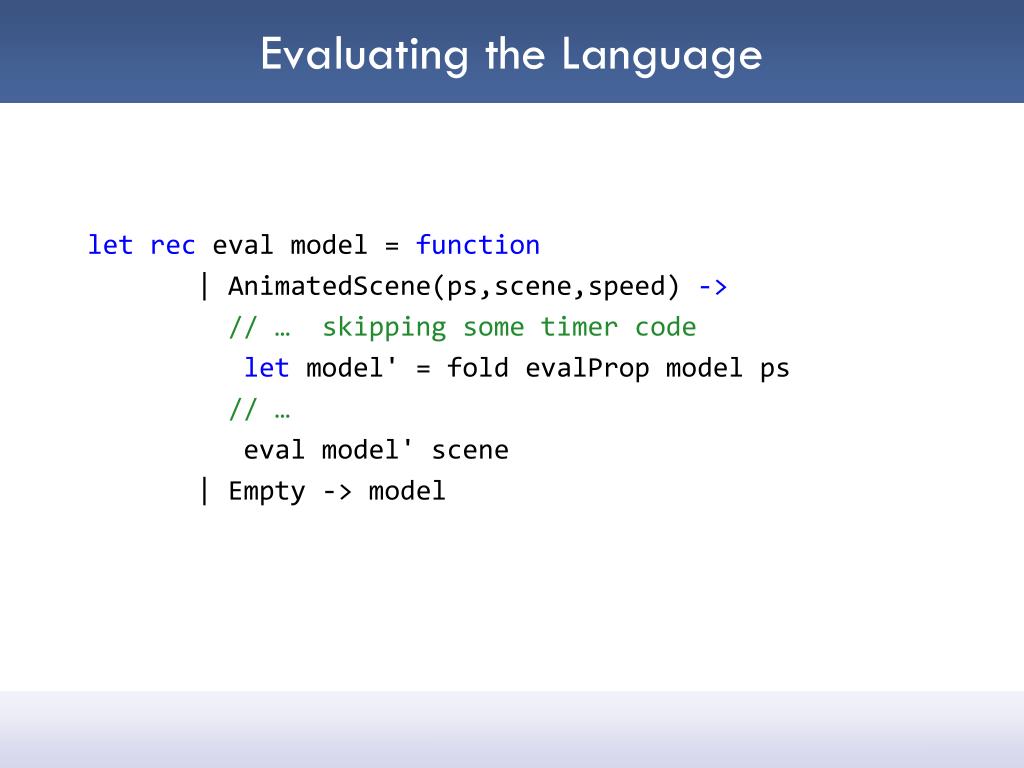 Evaluating the Language

let rec eval model = function
        | AnimatedScene(ps,scene,speed) ->
          // …  skipping some timer code
           let model' = fold evalProp model ps
          // …
           eval model' scene
        | Empty -> model